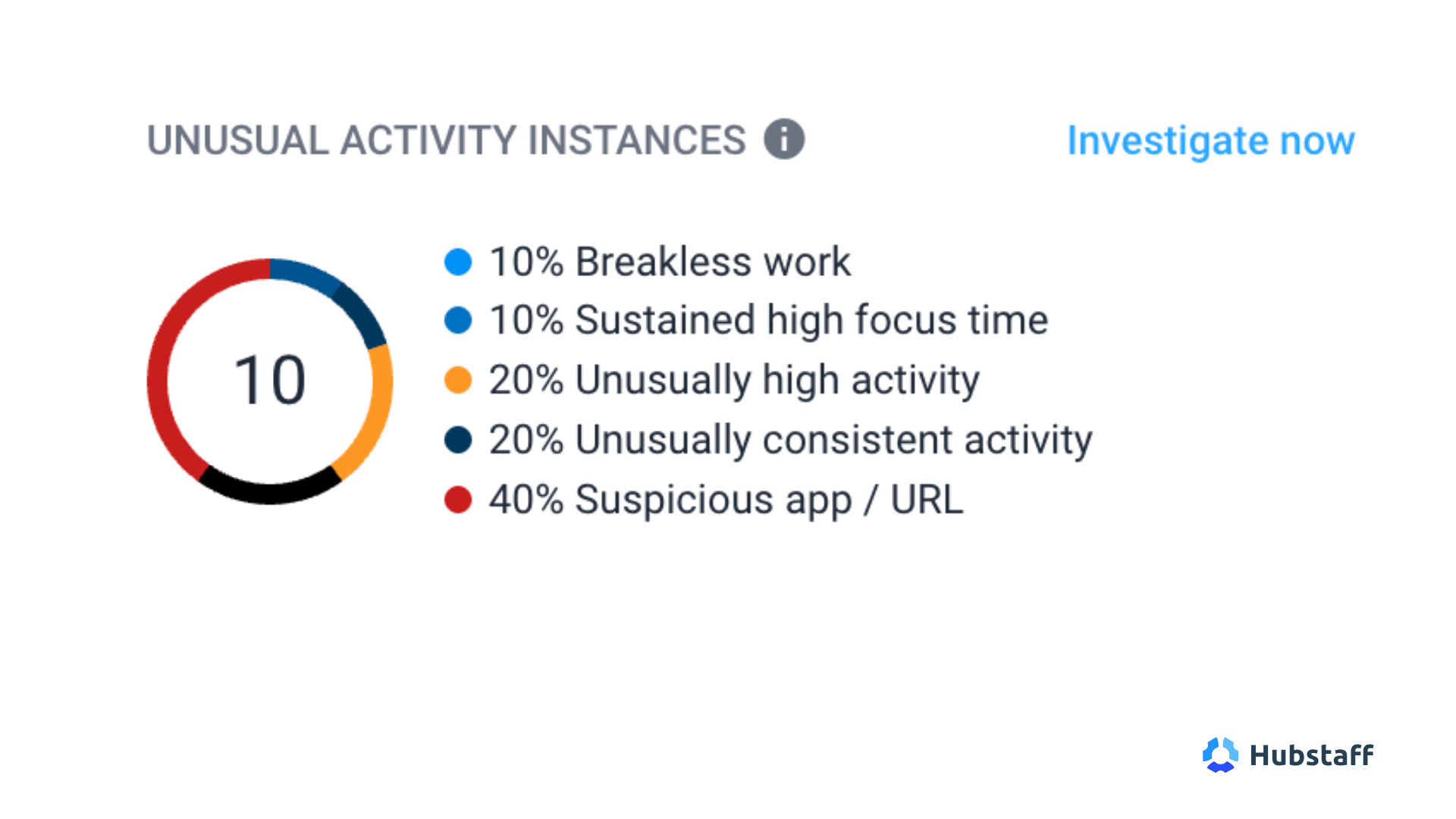 UNUSUAL ACTIVITY INSTANCES

Investigate now

10

10% Breakless work
10% Sustained high focus time
20% Unusually high activity
20% Unusually consistent activity
40% Suspicious app / URL

Hubstaff